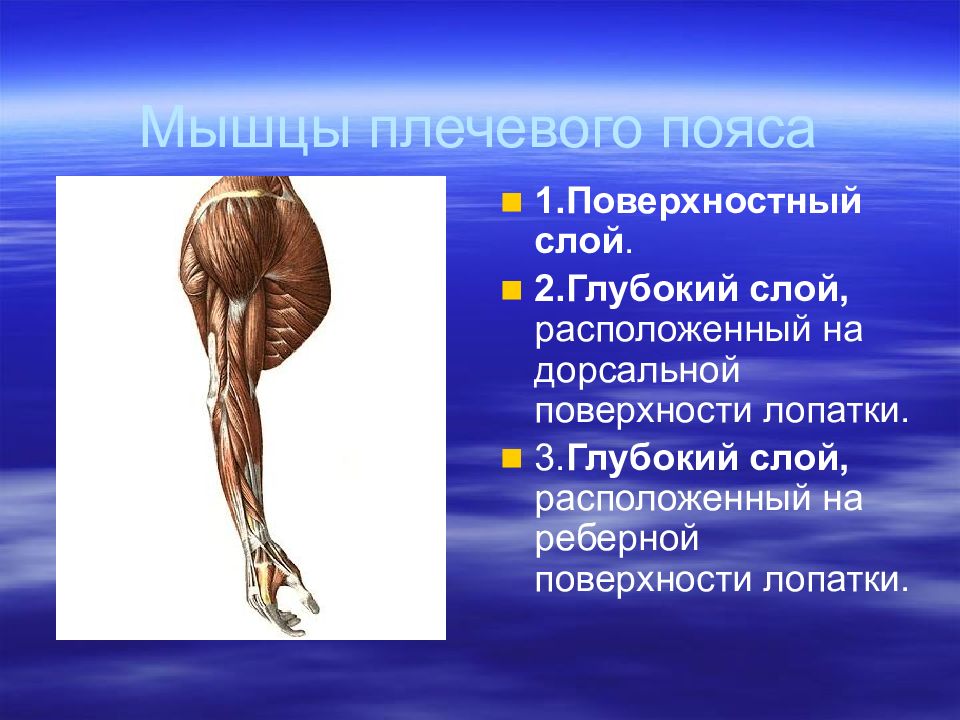 Мышцы плечевого пояса

1.Поверхностный слой.

2.Глубокий слой, расположенный на дорсальной поверхности лопатки.

3.Глубокий слой, расположенный на реберной поверхности лопатки.